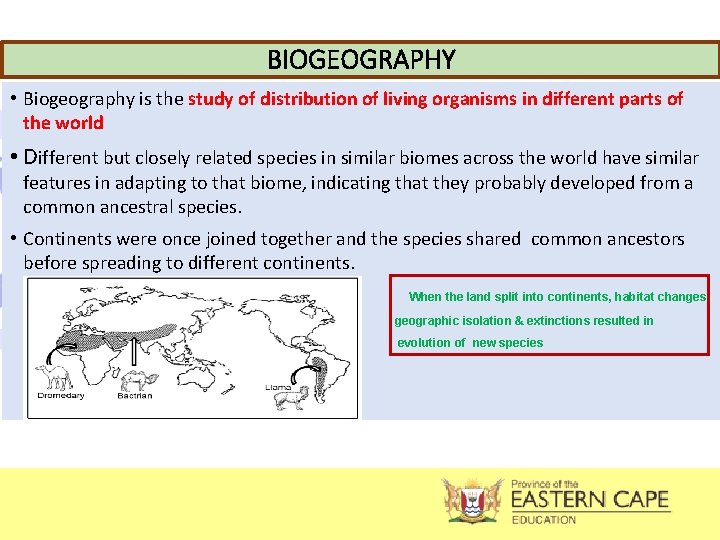 BIOGEOGRAPHY

• Biogeography is the study of distribution of living organisms in different parts of the world

• Different but closely related species in similar biomes across the world have similar features in adapting to that biome, indicating that they probably developed from a common ancestral species.

• Continents were once joined together and the species shared common ancestors before spreading to different continents.

Dromedary

Bactrian

Llama

When the land split into continents, habitat changes geographic isolation & extinctions resulted in evolution of new species

Province of the
EASTERN CAPE
EDUCATION